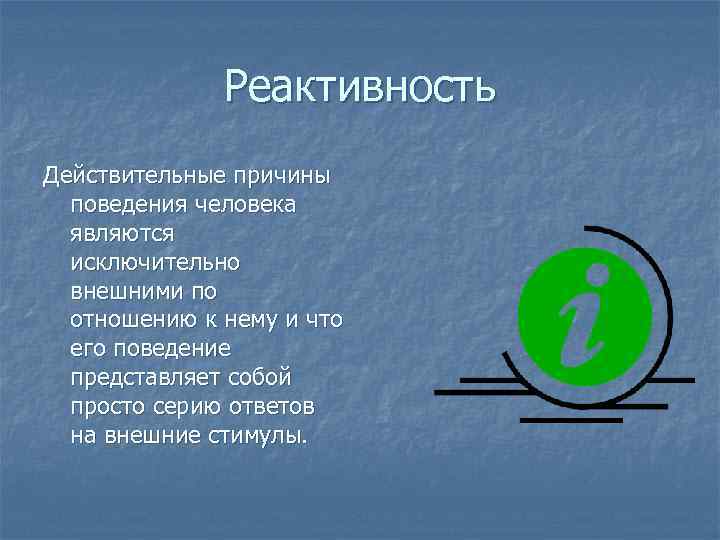 Реактивность

Действительные причины поведения человека являются исключительно внешними по отношению к нему и что его поведение представляет собой просто серию ответов на внешние стимулы.

i